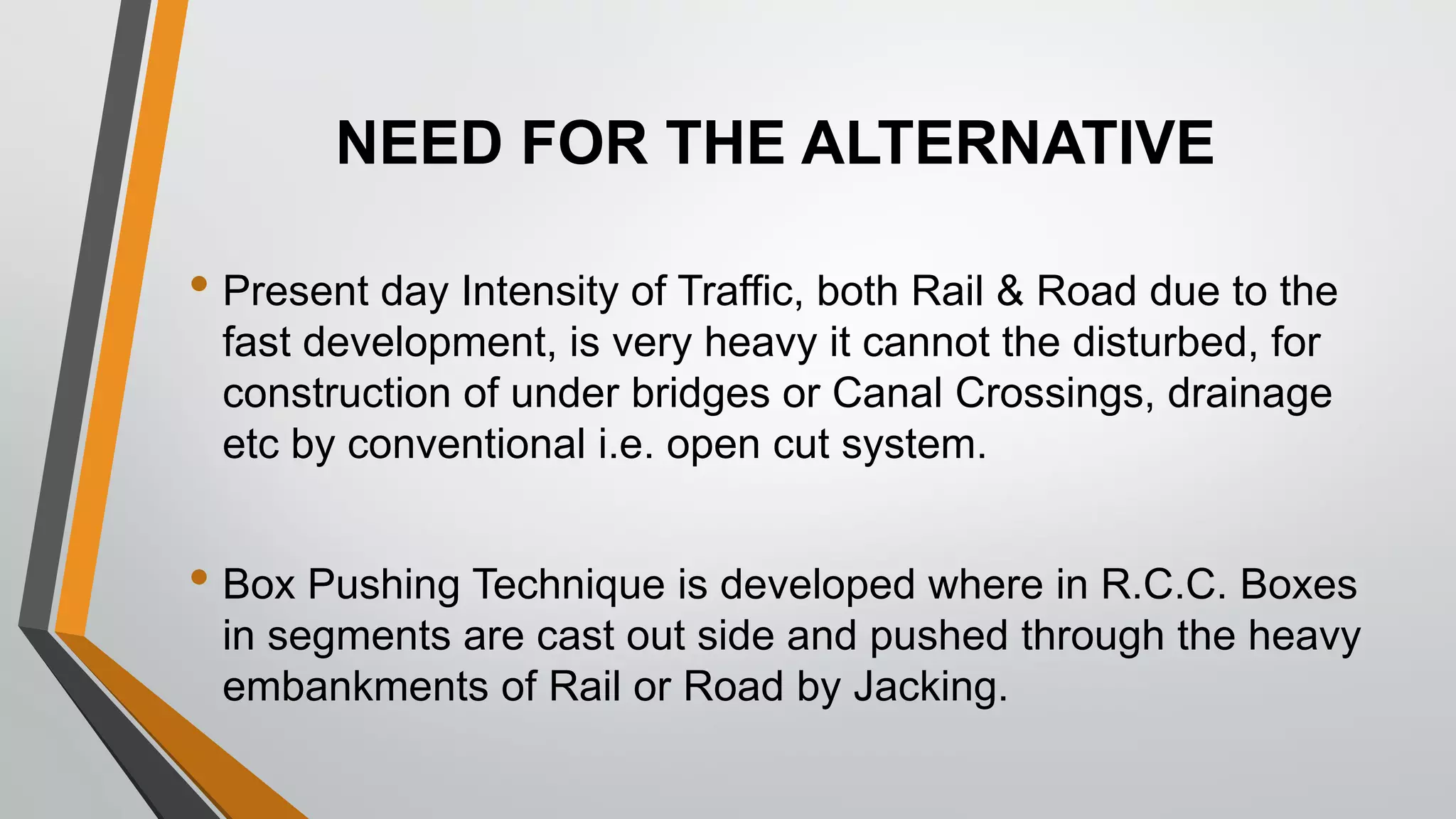 NEED FOR THE ALTERNATIVE

• Present day Intensity of Traffic, both Rail & Road due to the fast development, is very heavy it cannot the disturbed, for construction of under bridges or Canal Crossings, drainage etc by conventional i.e. open cut system.

• Box Pushing Technique is developed where in R.C.C. Boxes in segments are cast out side and pushed through the heavy embankments of Rail or Road by Jacking.